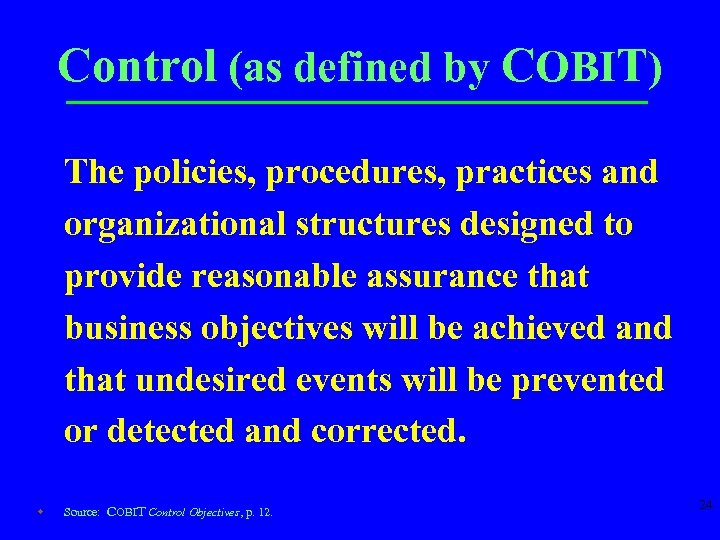 Control (as defined by COBIT)

The policies, procedures, practices and organizational structures designed to provide reasonable assurance that business objectives will be achieved and that undesired events will be prevented or detected and corrected.

Source: COBIT Control Objectives, p. 12.

24